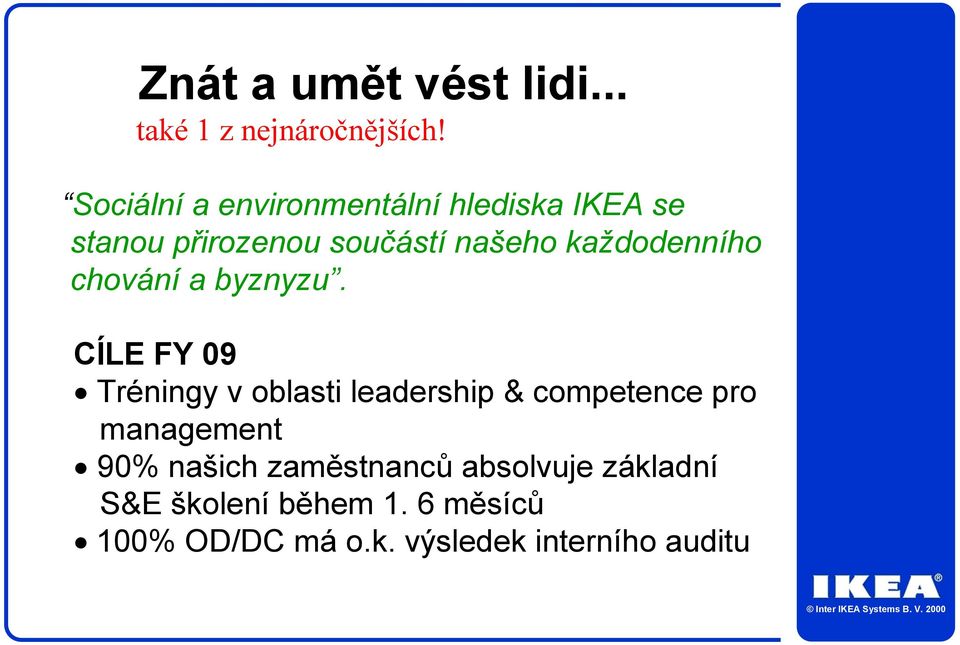 Znát a umět vést lidi...
také 1 z nejnáročnějších!

“Sociální a environmentální hlediska IKEA se stanou přirozenou součástí našeho každodenního chování a byznyzu”.

CÍLE FY 09
• Tréningy v oblasti leadership & competence pro management
• 90% našich zaměstnanců absolvuje základní S&E školení během 1. 6 měsíců
• 100% OD/DC má o.k. výsledek interního auditu

IKEA®
© Inter IKEA Systems B. V. 2000